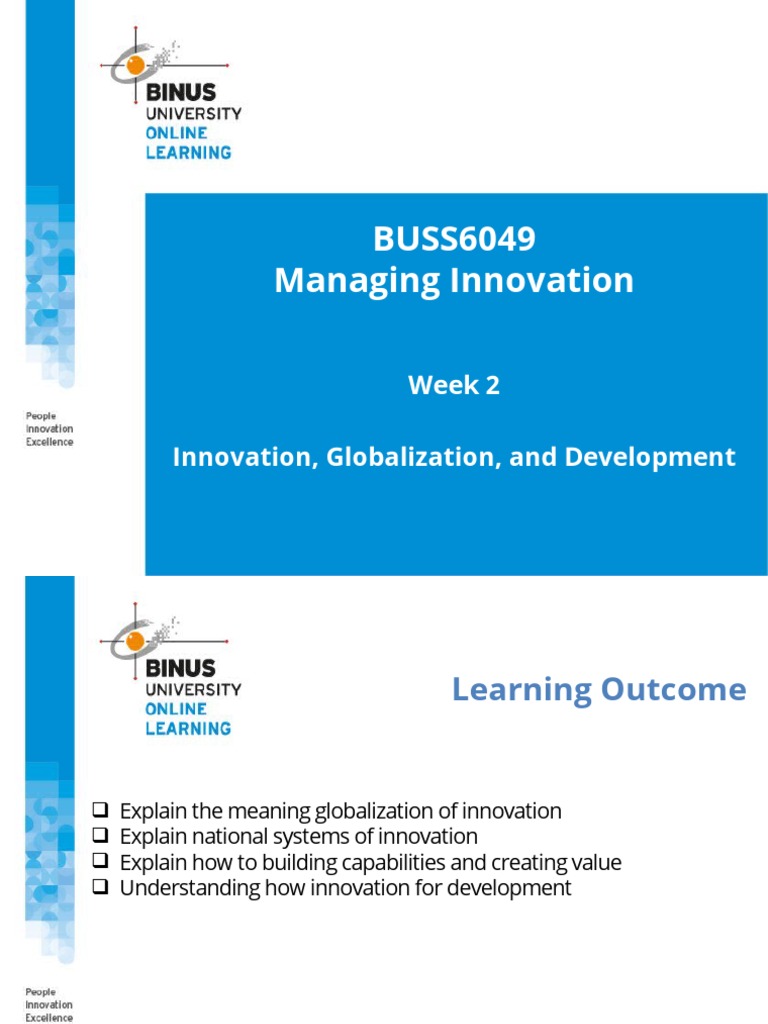 BINUS
UNIVERSITY
ONLINE
LEARNING

People
Innovation
Excellence

BUSS6049
Managing Innovation

Week 2

Innovation, Globalization, and Development

BINUS
UNIVERSITY
ONLINE
LEARNING

Learning Outcome

❑ Explain the meaning globalization of innovation
❑ Explain national systems of innovation
❑ Explain how to building capabilities and creating value
❑ Understanding how innovation for development

People
Innovation
Excellence